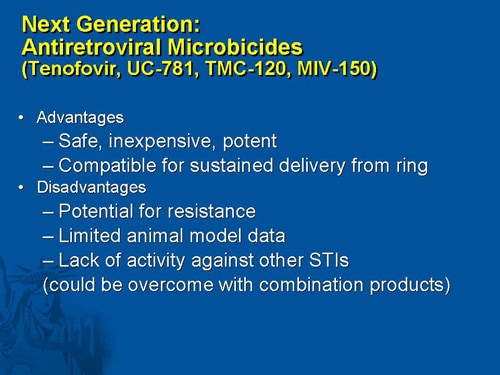 Next Generation:
Antiretroviral Microbicides
(Tenofovir, UC-781, TMC-120, MIV-150)

• Advantages
– Safe, inexpensive, potent
– Compatible for sustained delivery from ring
• Disadvantages
– Potential for resistance
– Limited animal model data
– Lack of activity against other STIs
(could be overcome with combination products)